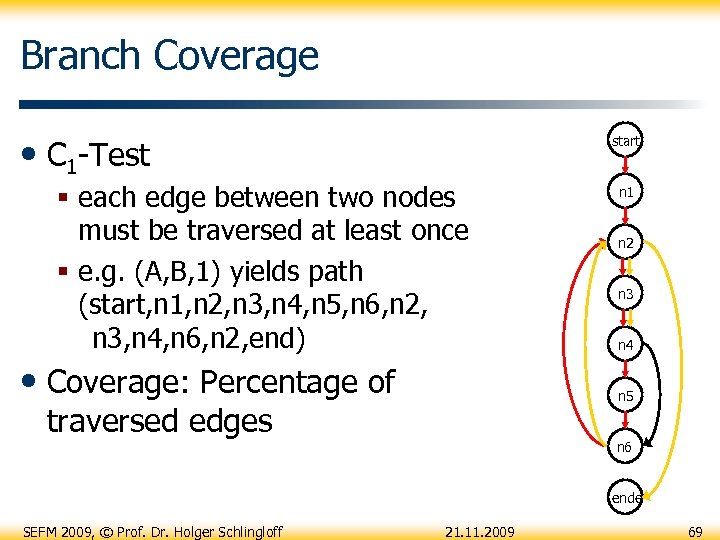 Branch Coverage

• $C_1$-Test
  ▪ each edge between two nodes must be traversed at least once
  ▪ e.g. (A,B,1) yields path (start,n1,n2,n3,n4,n5,n6,n2, n3,n4,n6,n2,end)
• Coverage: Percentage of traversed edges

start
n1
n2
n3
n4
n5
n6
ende

SEFM 2009, © Prof. Dr. Holger Schlingloff
21.11.2009
69